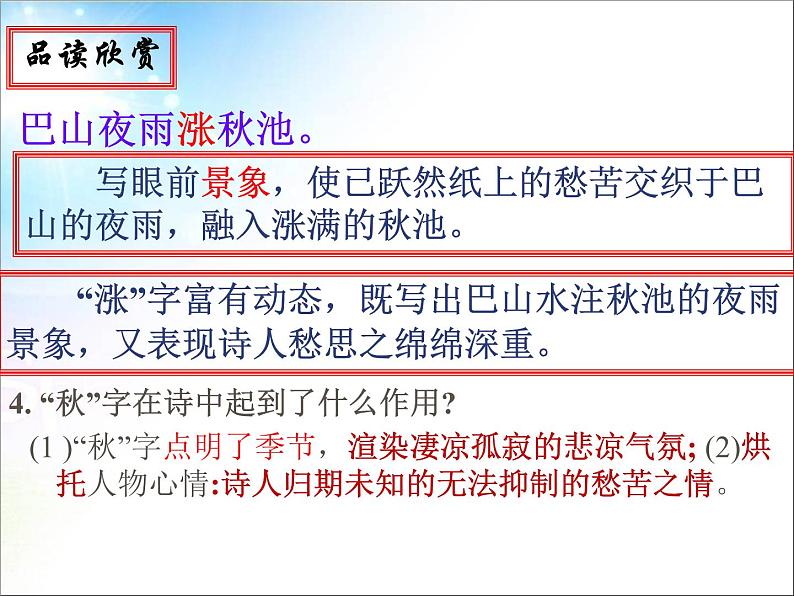 品读欣赏

巴山夜雨涨秋池。

写眼前景象，使已跃然纸上的愁苦交织于巴山的夜雨，融入涨满的秋池。

“涨”字富有动态，既写出巴山水注秋池的夜雨景象，又表现诗人愁思之绵绵深重。

4. “秋”字在诗中起到了什么作用?

(1 )“秋”字点明了季节，渲染凄凉孤寂的悲凉气氛; (2)烘托人物心情:诗人归期未知的无法抑制的愁苦之情。